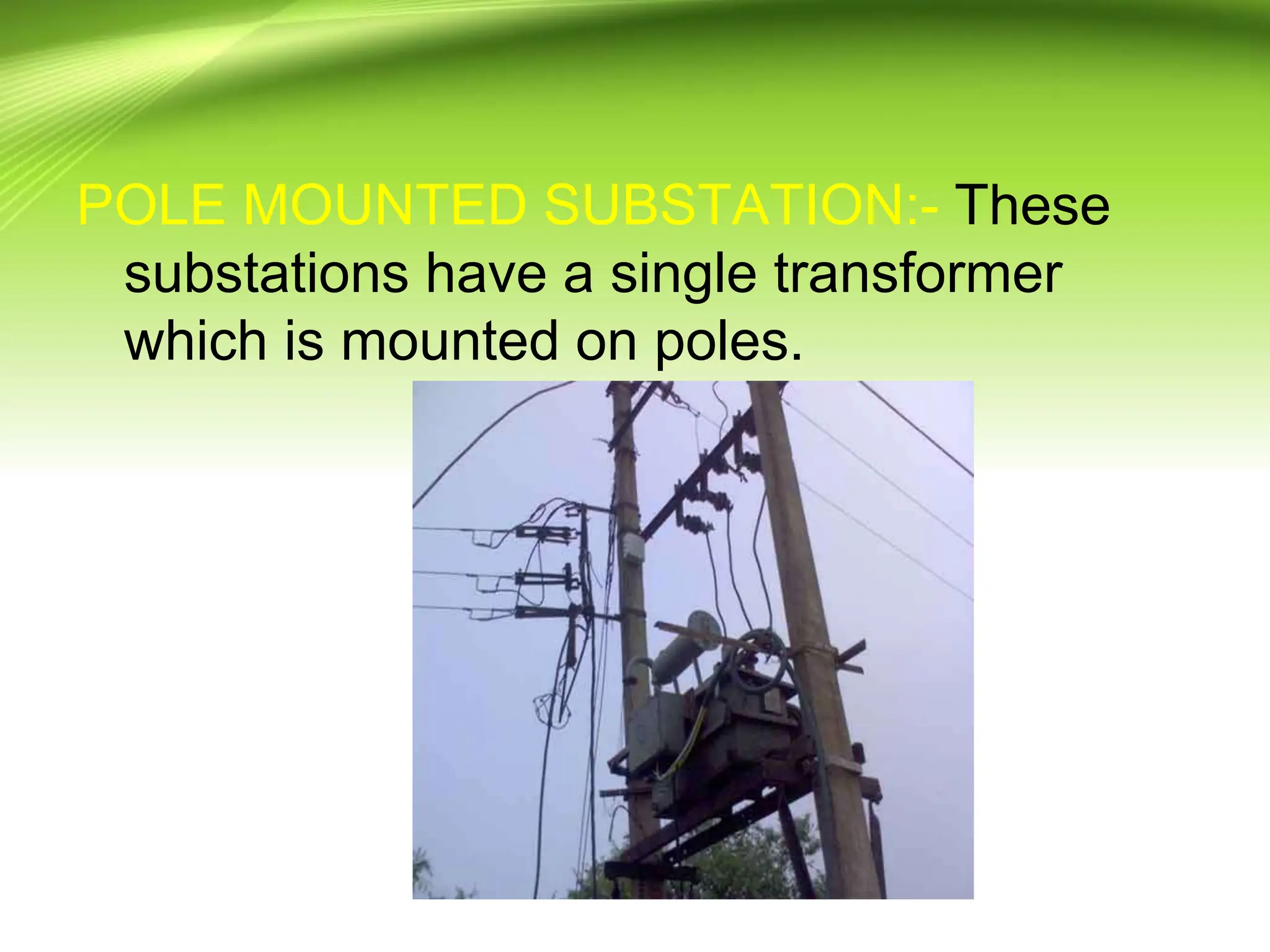 POLE MOUNTED SUBSTATION:- These substations have a single transformer which is mounted on poles.